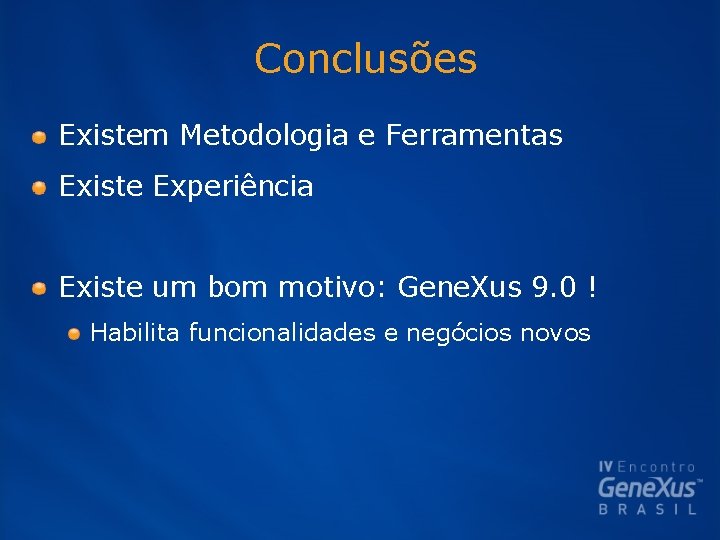 Conclusões

Existem Metodologia e Ferramentas

Existe Experiência

Existe um bom motivo: GeneXus 9.0 !

Habilita funcionalidades e negócios novos

IV Encontro
GeneXus™
BRASIL